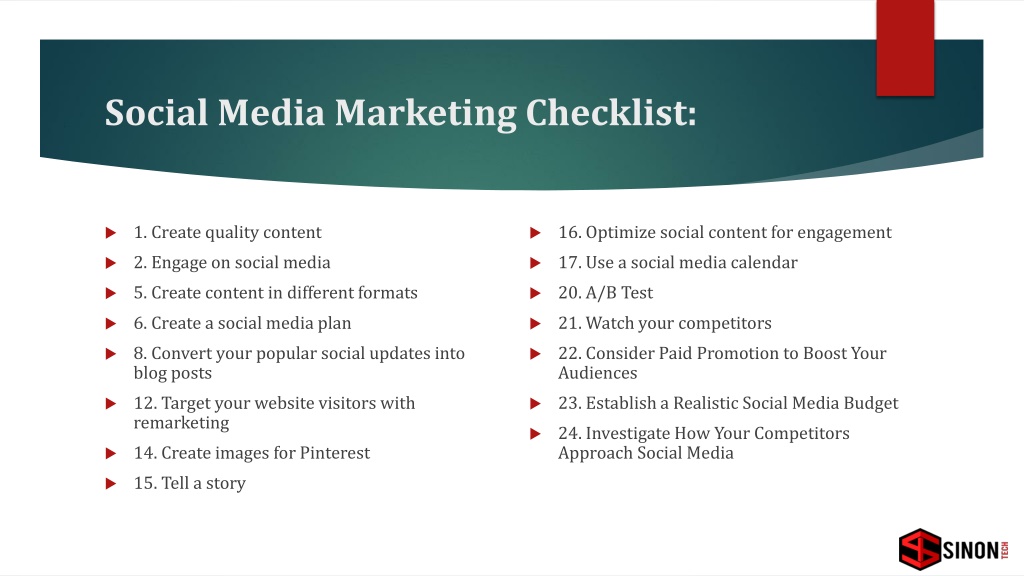 Social Media Marketing Checklist:

1. Create quality content

2. Engage on social media

5. Create content in different formats

6. Create a social media plan

8. Convert your popular social updates into blog posts

12. Target your website visitors with remarketing

14. Create images for Pinterest

15. Tell a story

16. Optimize social content for engagement

17. Use a social media calendar

20. A/B Test

21. Watch your competitors

22. Consider Paid Promotion to Boost Your Audiences

23. Establish a Realistic Social Media Budget

24. Investigate How Your Competitors Approach Social Media

SINON TECH